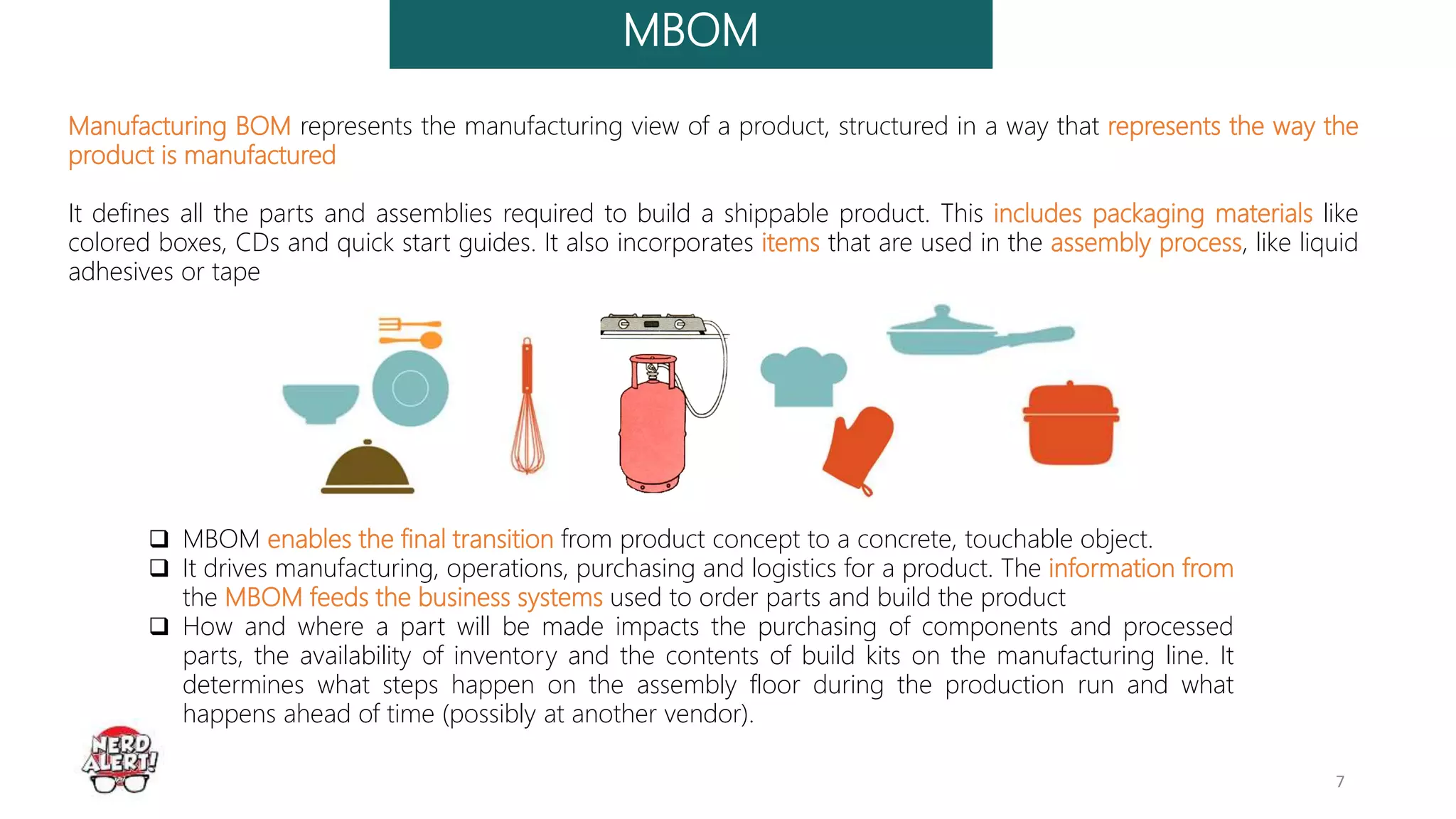 MBOM

Manufacturing BOM represents the manufacturing view of a product, structured in a way that represents the way the product is manufactured

It defines all the parts and assemblies required to build a shippable product. This includes packaging materials like colored boxes, CDs and quick start guides. It also incorporates items that are used in the assembly process, like liquid adhesives or tape

❑ MBOM enables the final transition from product concept to a concrete, touchable object.
❑ It drives manufacturing, operations, purchasing and logistics for a product. The information from the MBOM feeds the business systems used to order parts and build the product
❑ How and where a part will be made impacts the purchasing of components and processed parts, the availability of inventory and the contents of build kits on the manufacturing line. It determines what steps happen on the assembly floor during the production run and what happens ahead of time (possibly at another vendor).

NERD ALERT!

7